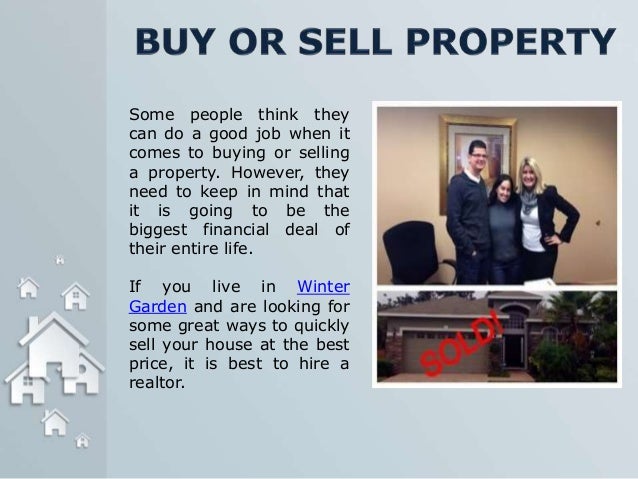 BUY OR SELL PROPERTY

Some people think they can do a good job when it comes to buying or selling a property. However, they need to keep in mind that it is going to be the biggest financial deal of their entire life.

If you live in Winter Garden and are looking for some great ways to quickly sell your house at the best price, it is best to hire a realtor.

SOLD!